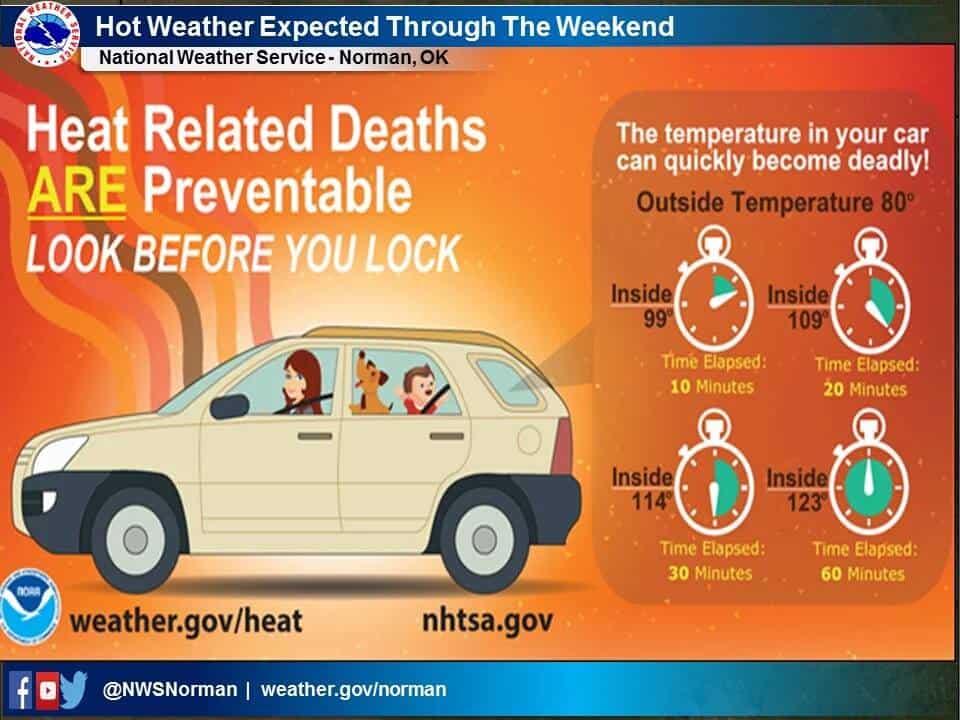 NATIONAL WEATHER SERVICE

Hot Weather Expected Through The Weekend

National Weather Service - Norman, OK

Heat Related Deaths
ARE Preventable
LOOK BEFORE YOU LOCK

The temperature in your car can quickly become deadly!

Outside Temperature 80°

Inside 99°
Time Elapsed: 10 Minutes

Inside 109°
Time Elapsed: 20 Minutes

Inside 114°
Time Elapsed: 30 Minutes

Inside 123°
Time Elapsed: 60 Minutes

NOAA

weather.gov/heat

nhtsa.gov

@NWSNorman | weather.gov/norman